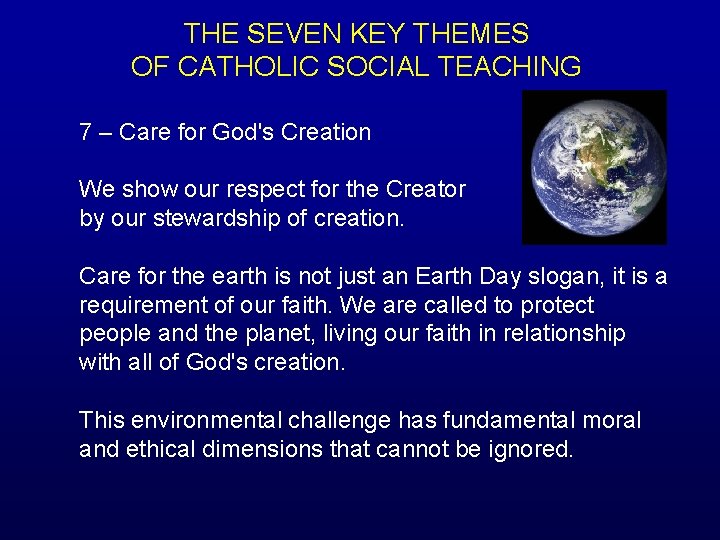 THE SEVEN KEY THEMES
OF CATHOLIC SOCIAL TEACHING

7 – Care for God's Creation

We show our respect for the Creator by our stewardship of creation.

Care for the earth is not just an Earth Day slogan, it is a requirement of our faith. We are called to protect people and the planet, living our faith in relationship with all of God's creation.

This environmental challenge has fundamental moral and ethical dimensions that cannot be ignored.